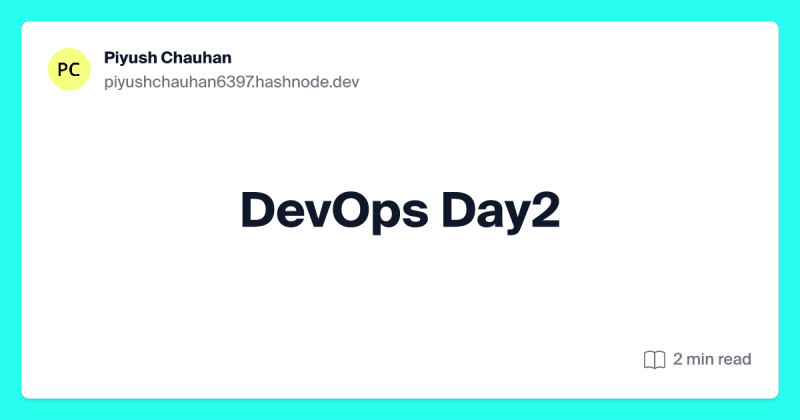 PC

Piyush Chauhan

piyushchauhan6397.hashnode.dev

DevOps Day2

2 min read